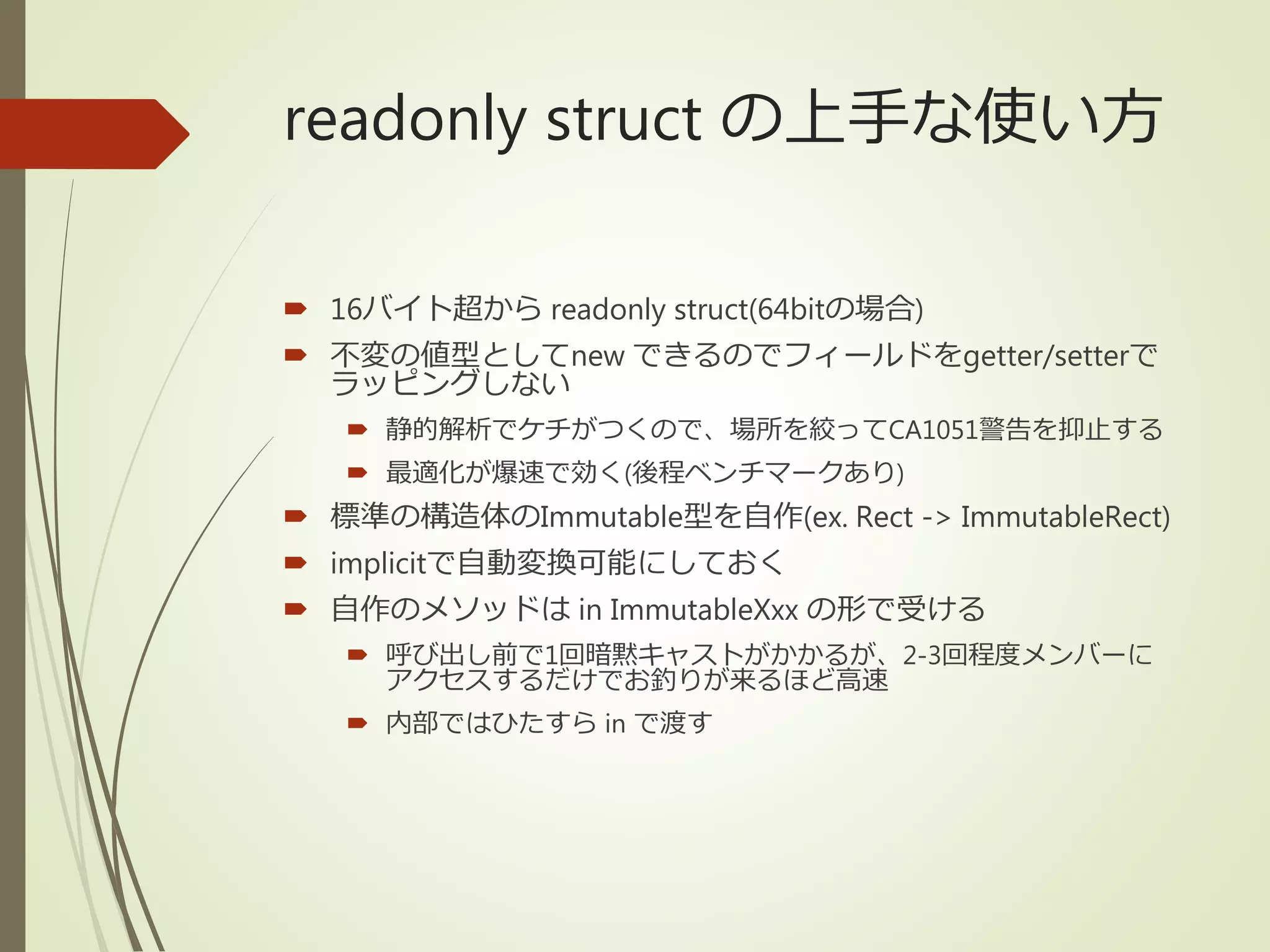 readonly struct の上手な使い方

16バイト超から readonly struct(64bitの場合)

不変の値型としてnew できるのでフィールドをgetter/setterでラッピングしない

静的解析でケチがつくので、場所を絞ってCA1051警告を抑止する

最適化が爆速で効く(後程ベンチマークあり)

標準の構造体のImmutable型を自作(ex. Rect -> ImmutableRect)

implicitで自動変換可能にしておく

自作のメソッドは in ImmutableXxx の形で受ける

呼び出し前で1回暗黙キャストがかかるが、2-3回程度メンバーにアクセスするだけでお釣りが来るほど高速

内部ではひたすら in で渡す